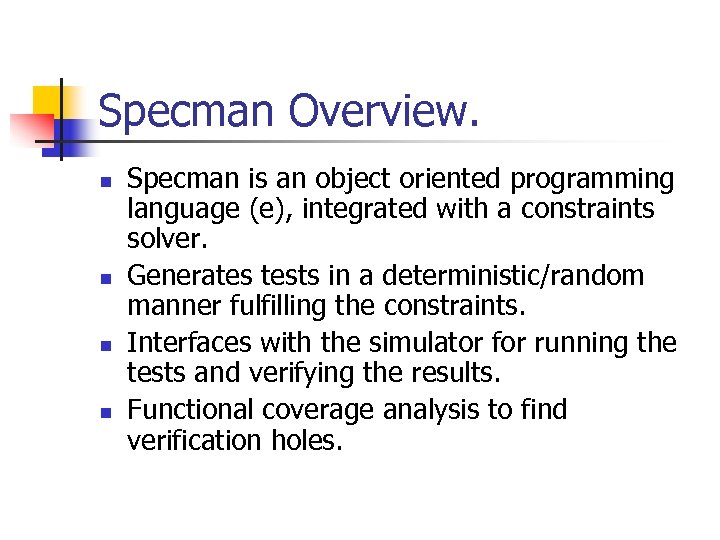 Specman Overview.

- Specman is an object oriented programming language (e), integrated with a constraints solver.
- Generates tests in a deterministic/random manner fulfilling the constraints.
- Interfaces with the simulator for running the tests and verifying the results.
- Functional coverage analysis to find verification holes.